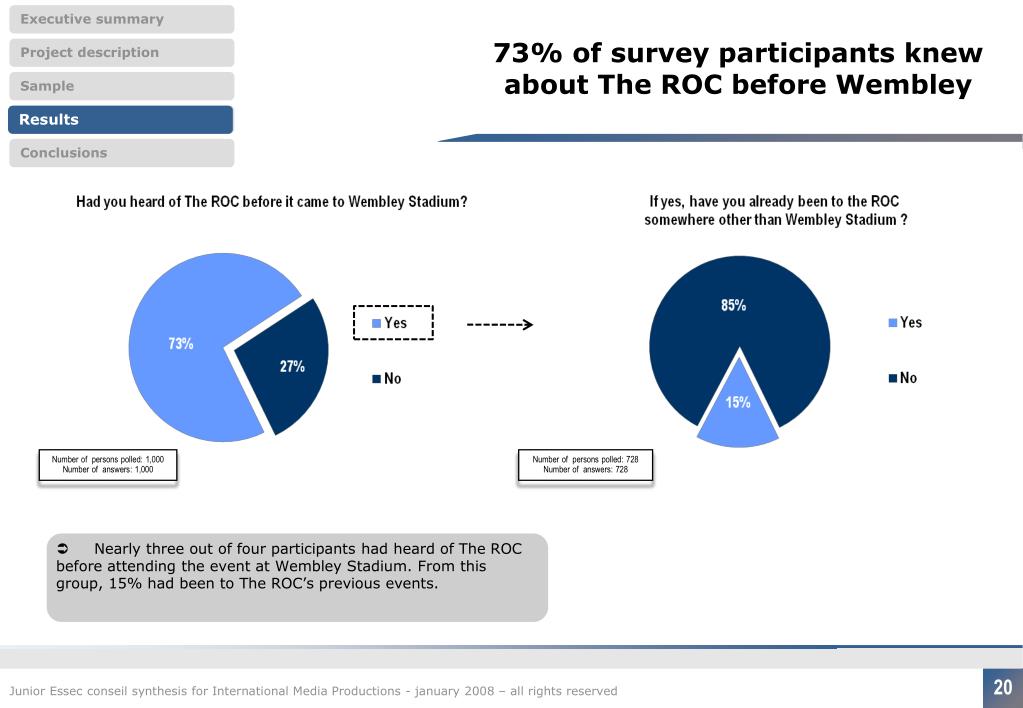 Executive summary

Project description

Sample

Results

Conclusions

73% of survey participants knew about The ROC before Wembley

Had you heard of The ROC before it came to Wembley Stadium?

73%

27%

Yes

No

Number of persons polled: 1,000
Number of answers: 1,000

If yes, have you already been to the ROC somewhere other than Wembley Stadium ?

85%

15%

Yes

No

Number of persons polled: 728
Number of answers: 728

➲ Nearly three out of four participants had heard of The ROC before attending the event at Wembley Stadium. From this group, 15% had been to The ROC's previous events.

Junior Essec conseil synthesis for International Media Productions - january 2008 – all rights reserved

20